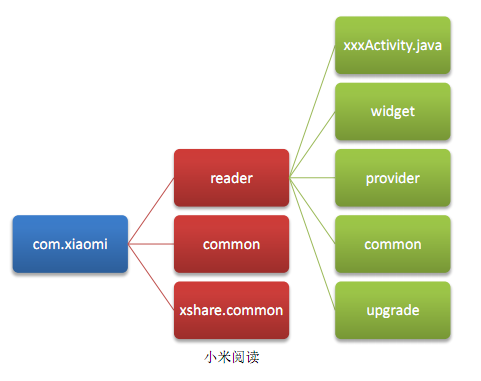 com.xiaomi

reader

common

xshare.common

xxxActivity.java

widget

provider

common

upgrade

小米阅读